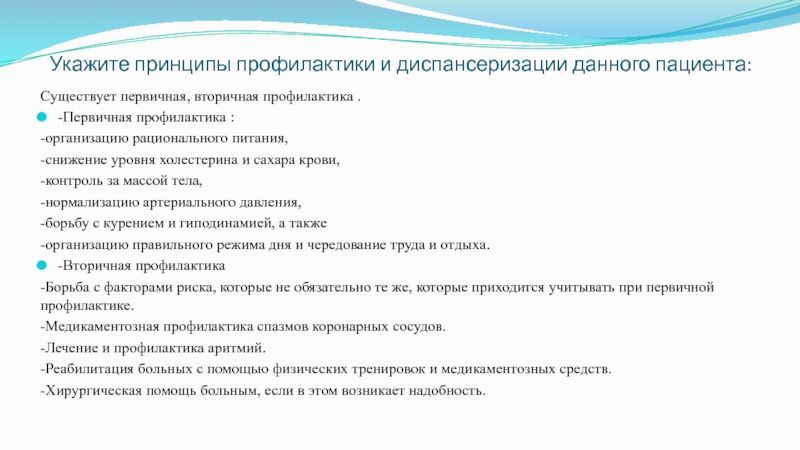 Укажите принципы профилактики и диспансеризации данного пациента:

Существует первичная, вторичная профилактика .

-Первичная профилактика :

-организацию рационального питания,

-снижение уровня холестерина и сахара крови,

-контроль за массой тела,

-нормализацию артериального давления,

-борьбу с курением и гиподинамией, а также

-организацию правильного режима дня и чередование труда и отдыха.

-Вторичная профилактика

-Борьба с факторами риска, которые не обязательно те же, которые приходится учитывать при первичной профилактике.

-Медикаментозная профилактика спазмов коронарных сосудов.

-Лечение и профилактика аритмий.

-Реабилитация больных с помощью физических тренировок и медикаментозных средств.

-Хирургическая помощь больным, если в этом возникает надобность.